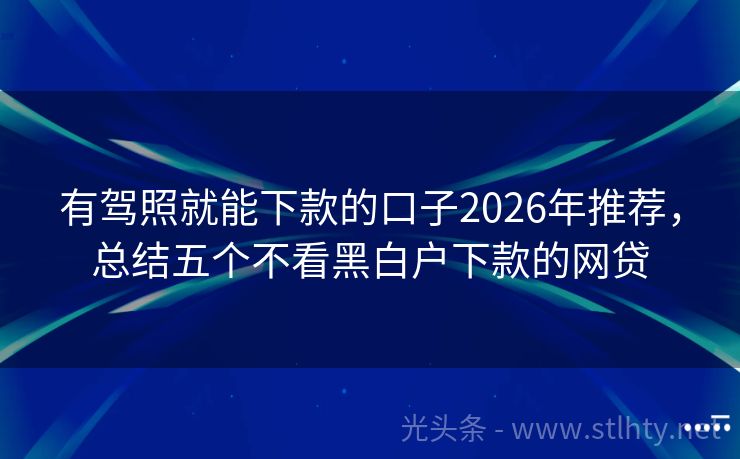 有驾照就能下款的口子2026年推荐，总结五个不看黑白户下款的网贷

光头条 - www.stlhty.net